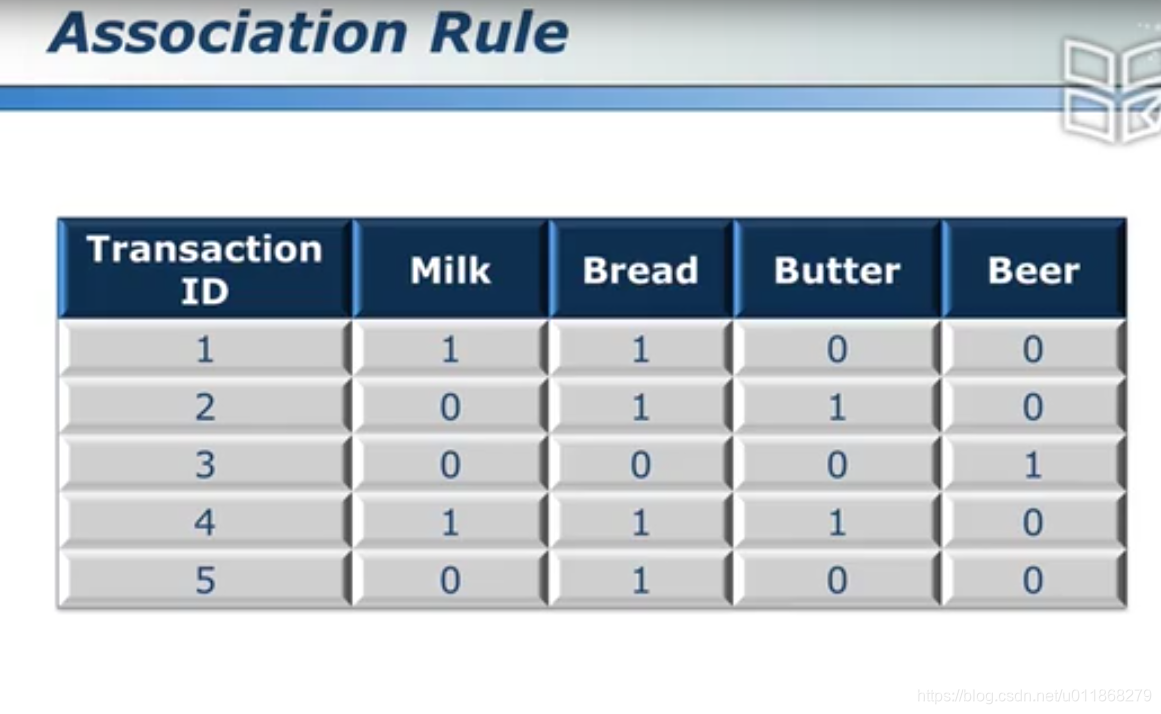 Association Rule

| Transaction ID | Milk | Bread | Butter | Beer |
|---|---|---|---|---|
| 1 | 1 | 1 | 0 | 0 |
| 2 | 0 | 1 | 1 | 0 |
| 3 | 0 | 0 | 0 | 1 |
| 4 | 1 | 1 | 1 | 0 |
| 5 | 0 | 1 | 0 | 0 |

https://blog.csdn.net/u011868279